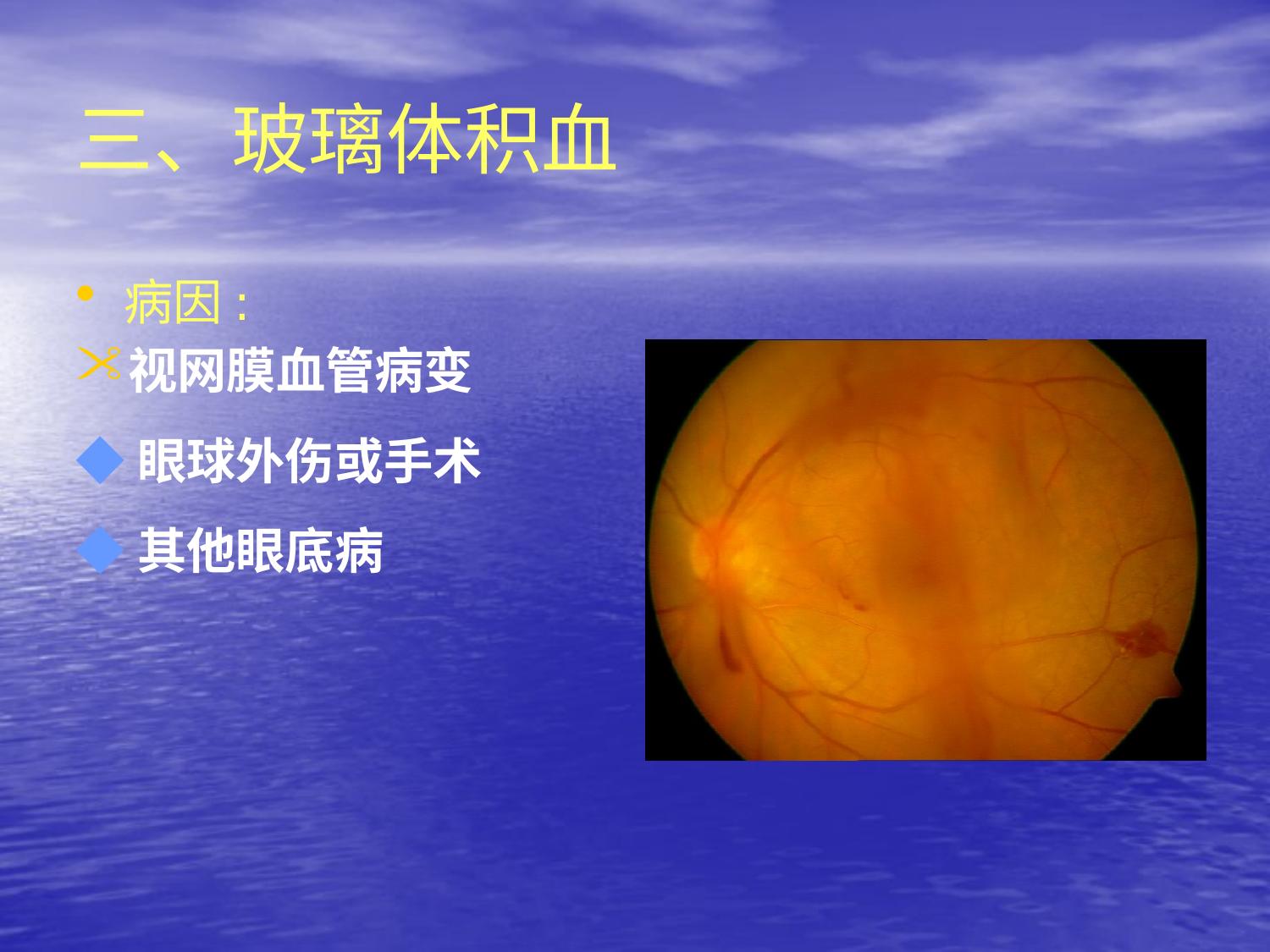 三、玻璃体积血

• 病因：

视网膜血管病变

◆ 眼球外伤或手术

◆ 其他眼底病